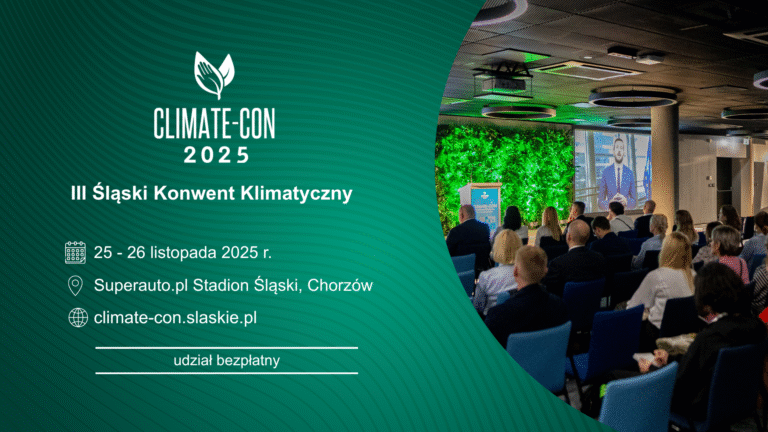 CLIMATE-CON
2025

III Śląski Konwent Klimatyczny

25 - 26 listopada 2025 r.

Superauto.pl Stadion Śląski, Chorzów

climate-con.slaskie.pl

udział bezpłatny